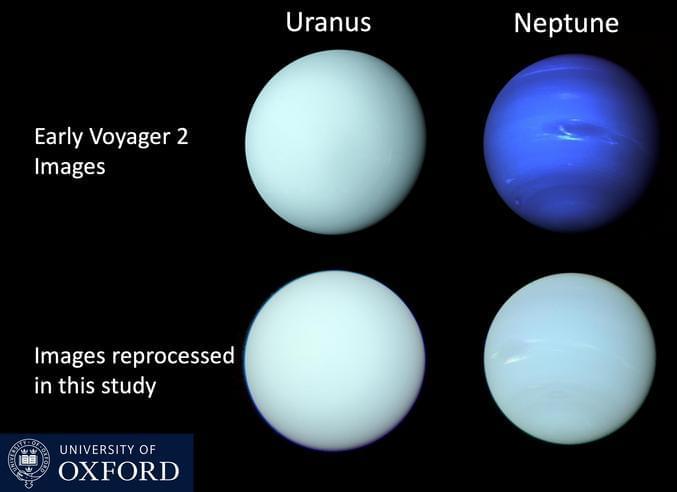 Uranus

Neptune

Early Voyager 2 Images

Images reprocessed in this study

UNIVERSITY OF OXFORD